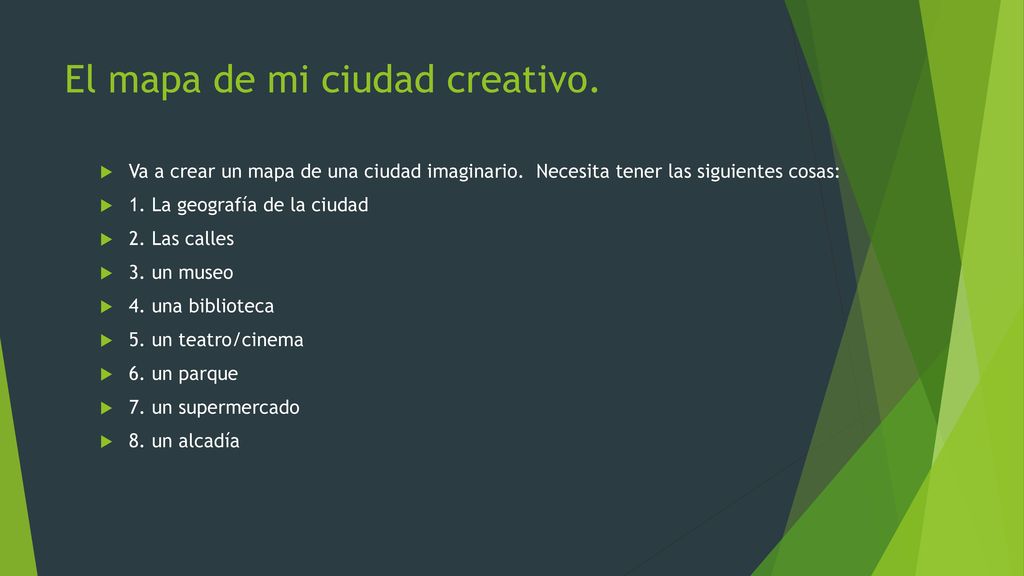 El mapa de mi ciudad creativo.

Va a crear un mapa de una ciudad imaginario. Necesita tener las siguientes cosas:

1. La geografía de la ciudad

2. Las calles

3. un museo

4. una biblioteca

5. un teatro/cinema

6. un parque

7. un supermercado

8. un alcadía